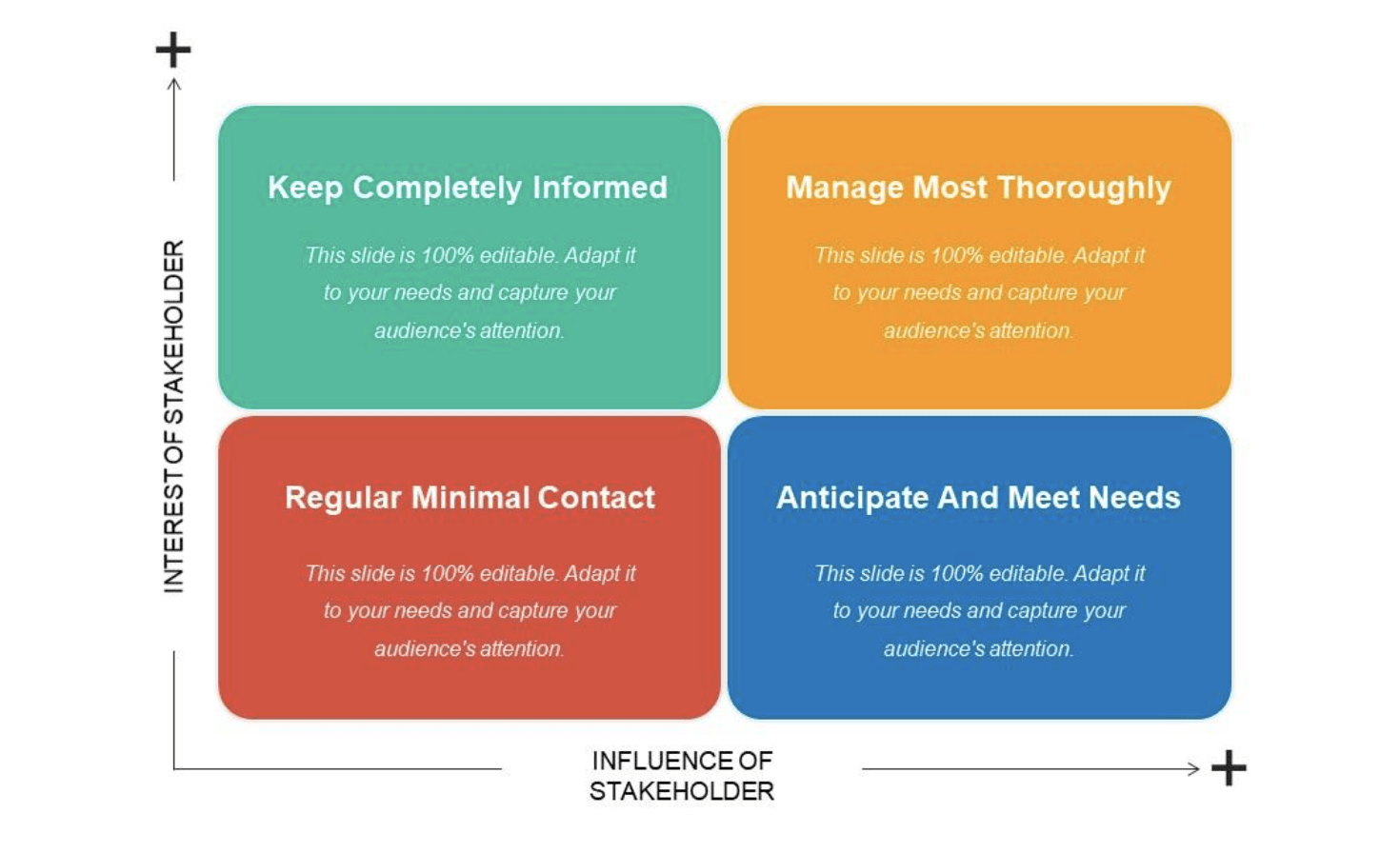 +

INTEREST OF STAKEHOLDER

Keep Completely Informed

This slide is 100% editable. Adapt it to your needs and capture your audience's attention.

Manage Most Thoroughly

This slide is 100% editable. Adapt it to your needs and capture your audience's attention.

Regular Minimal Contact

This slide is 100% editable. Adapt it to your needs and capture your audience's attention.

Anticipate And Meet Needs

This slide is 100% editable. Adapt it to your needs and capture your audience's attention.

INFLUENCE OF STAKEHOLDER

+